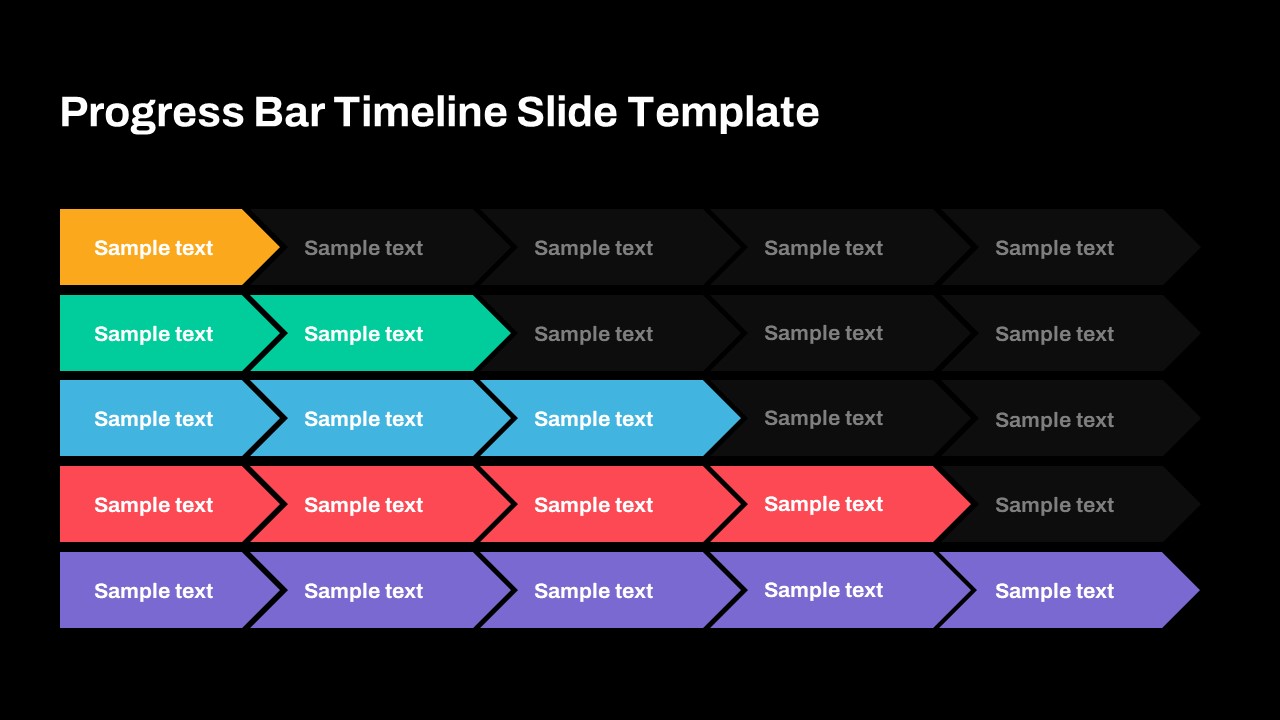 Progress Bar Timeline Slide Template

Sample text Sample text Sample text Sample text Sample text
Sample text Sample text Sample text Sample text Sample text
Sample text Sample text Sample text Sample text Sample text
Sample text Sample text Sample text Sample text Sample text
Sample text Sample text Sample text Sample text Sample text